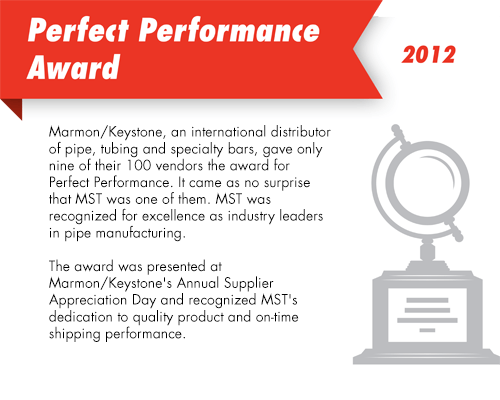 Perfect Performance Award

2012

Marmon/Keystone, an international distributor of pipe, tubing and specialty bars, gave only nine of their 100 vendors the award for Perfect Performance. It came as no surprise that MST was one of them. MST was recognized for excellence as industry leaders in pipe manufacturing.

The award was presented at Marmon/Keystone's Annual Supplier Appreciation Day and recognized MST's dedication to quality product and on-time shipping performance.